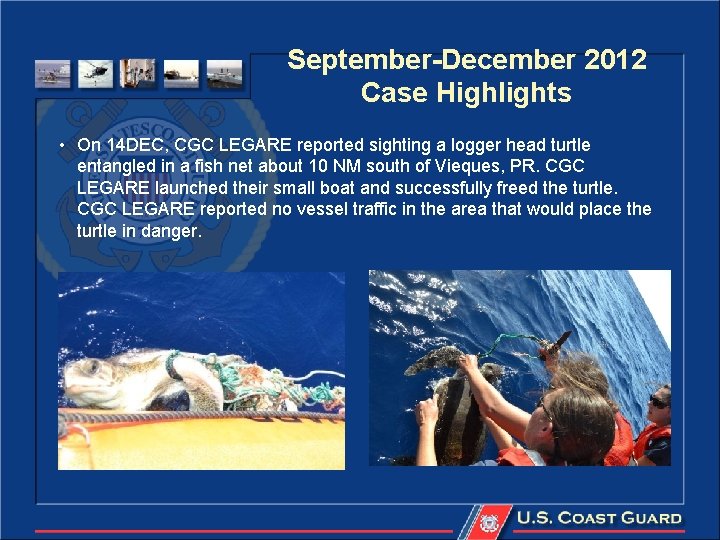 September-December 2012
Case Highlights

• On 14DEC, CGC LEGARE reported sighting a logger head turtle entangled in a fish net about 10 NM south of Vieques, PR. CGC LEGARE launched their small boat and successfully freed the turtle. CGC LEGARE reported no vessel traffic in the area that would place the turtle in danger.

U.S. COAST GUARD